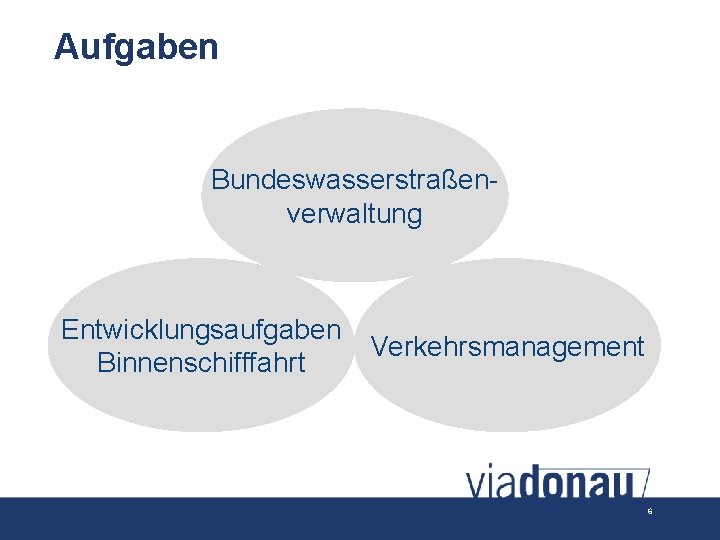 Aufgaben

Bundeswasserstraßenverwaltung

Entwicklungsaufgaben Binnenschifffahrt

Verkehrsmanagement

viadonau

6